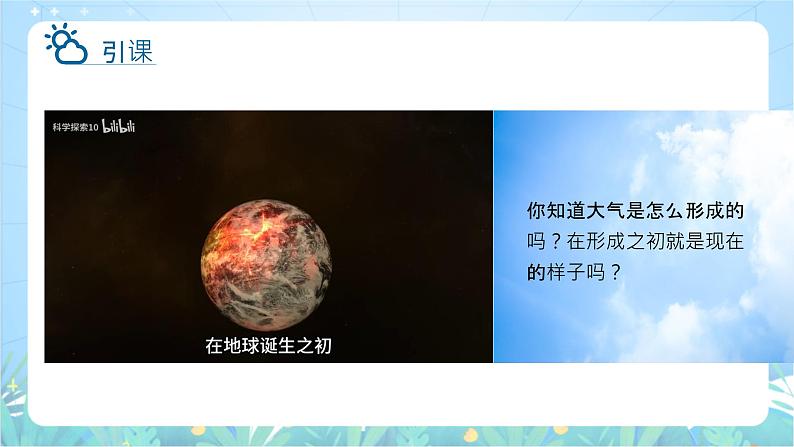 引课

科学探索10 bilibili

在地球诞生之初

你知道大气是怎么形成的吗？在形成之初就是现在的样子吗？